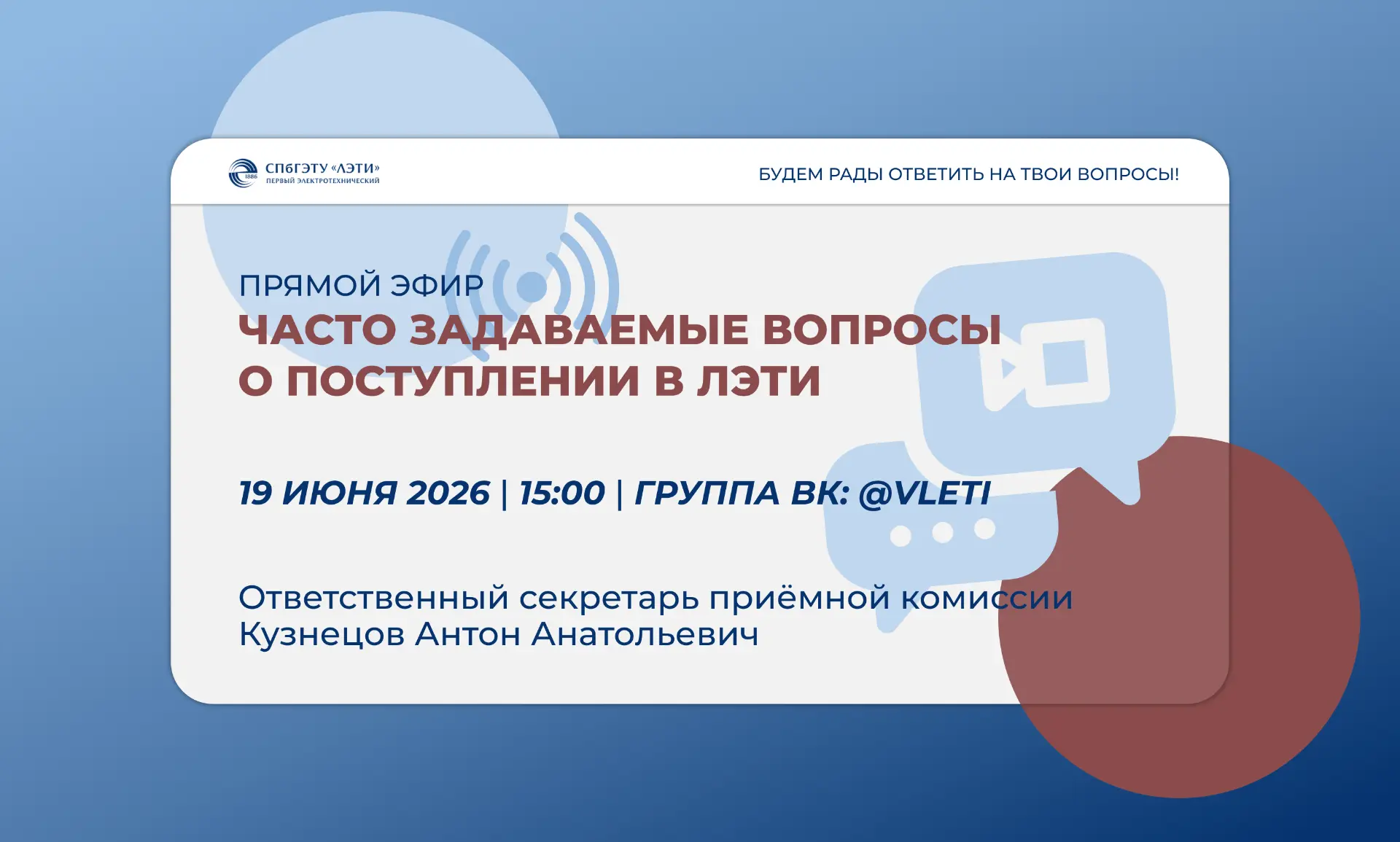 1886
СПбГЭТУ «ЛЭТИ»
ПЕРВЫЙ ЭЛЕКТРОТЕХНИЧЕСКИЙ

БУДЕМ РАДЫ ОТВЕТИТЬ НА ТВОИ ВОПРОСЫ!

ПРЯМОЙ ЭФИР
ЧАСТО ЗАДАВАЕМЫЕ ВОПРОСЫ О ПОСТУПЛЕНИИ В ЛЭТИ

19 ИЮНЯ 2026 | 15:00 | ГРУППА ВК: @VLETI

Ответственный секретарь приёмной комиссии
Кузнецов Антон Анатольевич